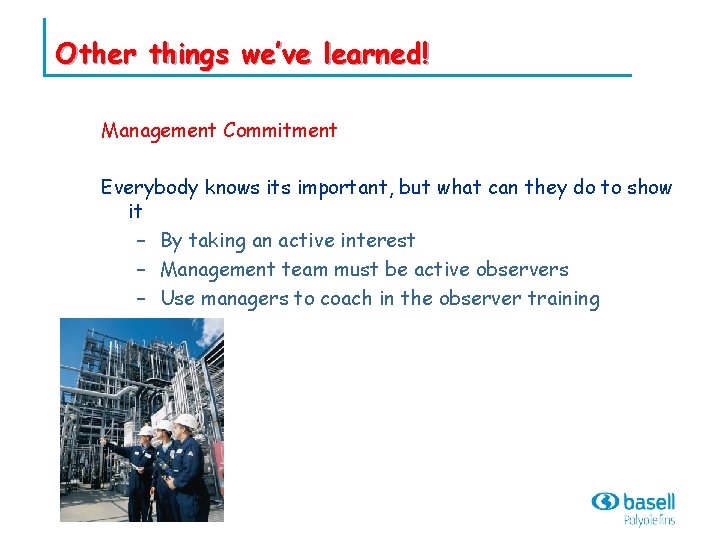 Other things we've learned!

Management Commitment

Everybody knows its important, but what can they do to show it

– By taking an active interest
– Management team must be active observers
– Use managers to coach in the observer training

basell
Polyolefins